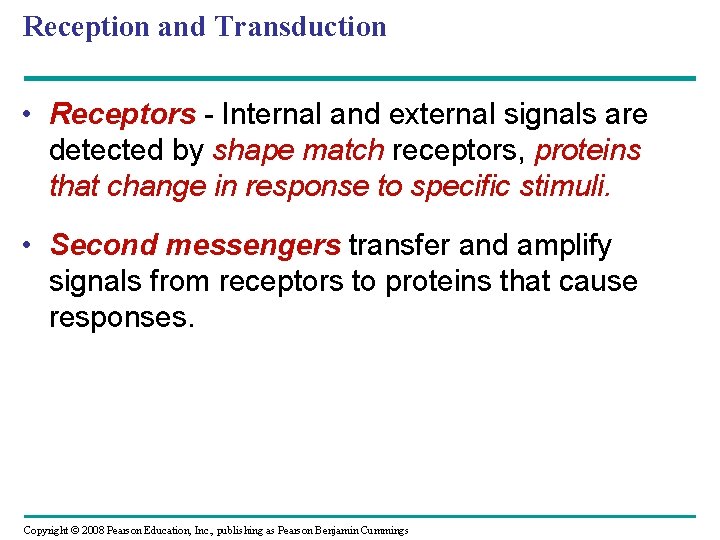 Reception and Transduction

• Receptors - Internal and external signals are detected by shape match receptors, proteins that change in response to specific stimuli.

• Second messengers transfer and amplify signals from receptors to proteins that cause responses.

Copyright © 2008 Pearson Education, Inc., publishing as Pearson Benjamin Cummings